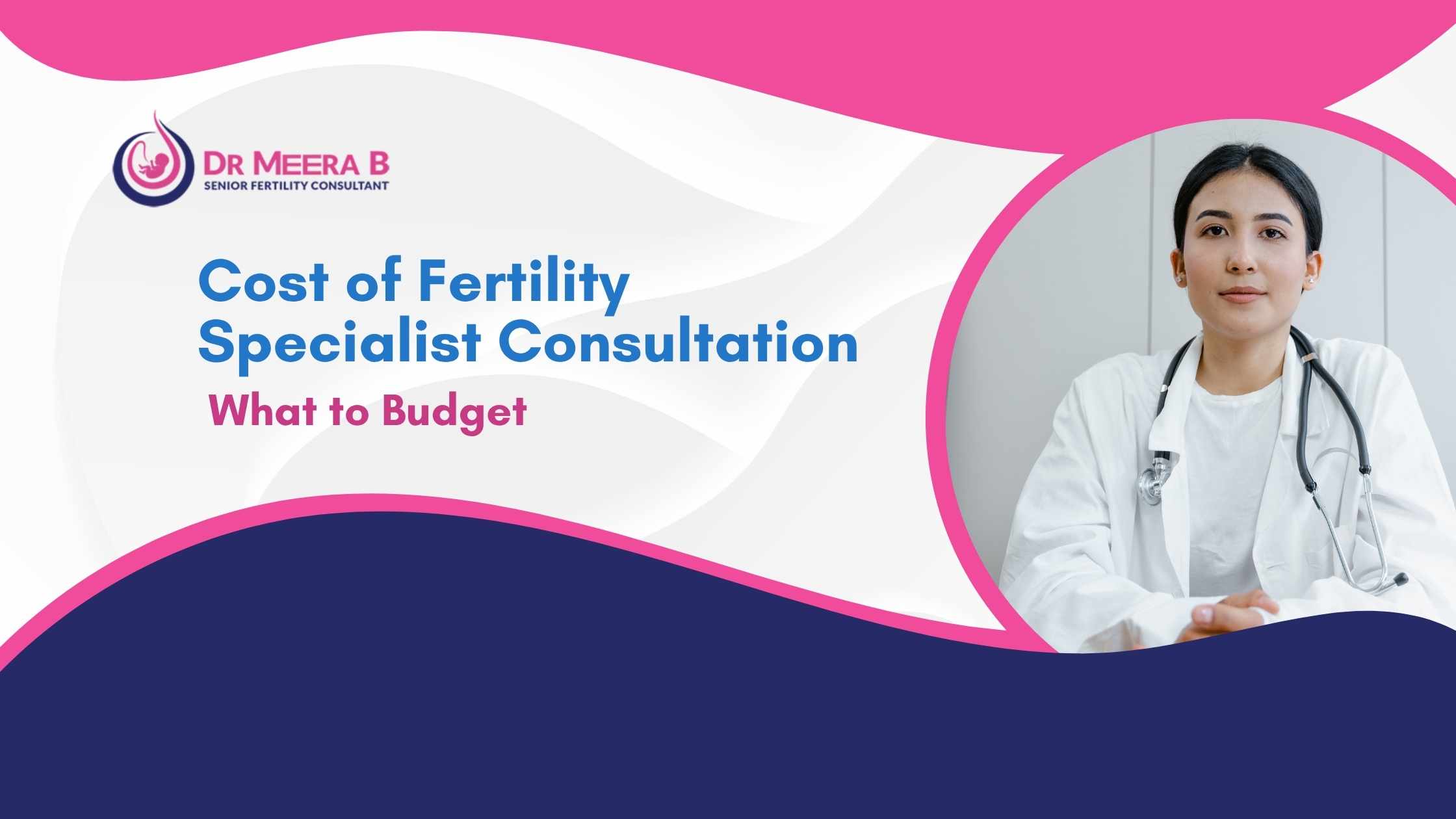 DR MEERA B
SENIOR FERTILITY CONSULTANT

Cost of Fertility Specialist Consultation
What to Budget